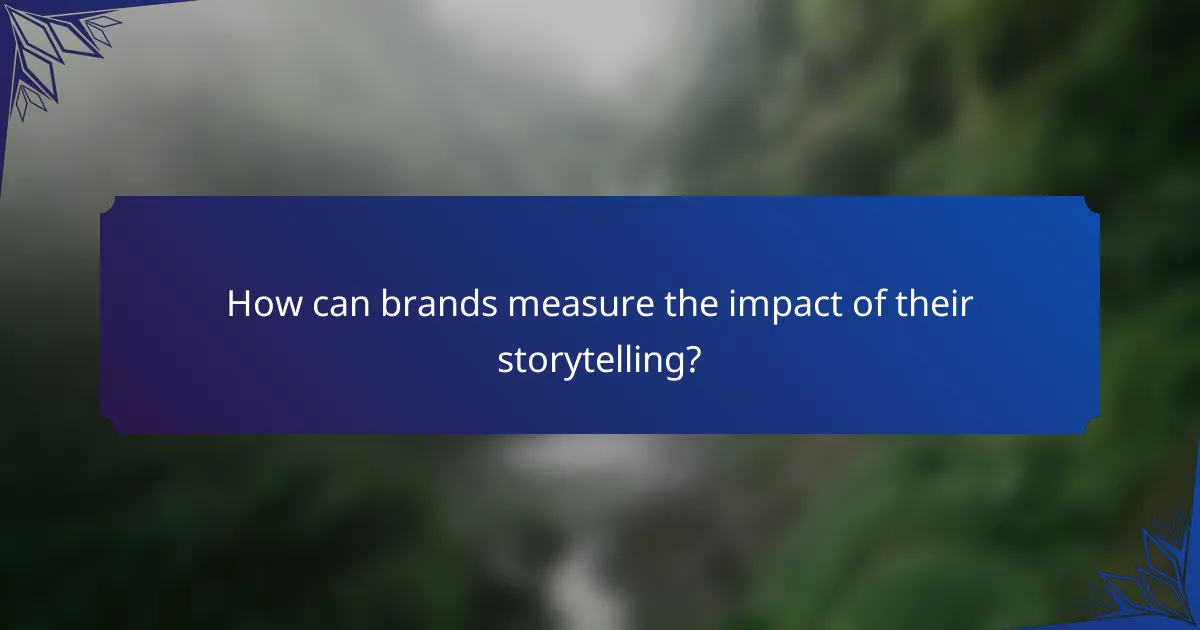 How can brands measure the impact of their storytelling?